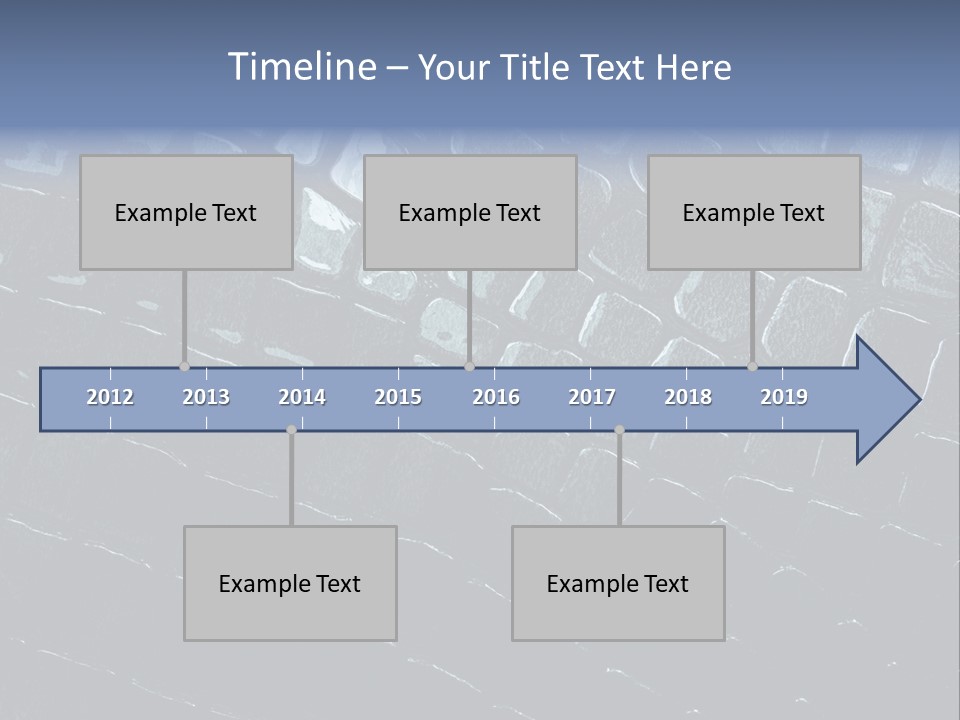 Timeline – Your Title Text Here

Example Text

Example Text

Example Text

2012 2013 2014 2015 2016 2017 2018 2019

Example Text

Example Text